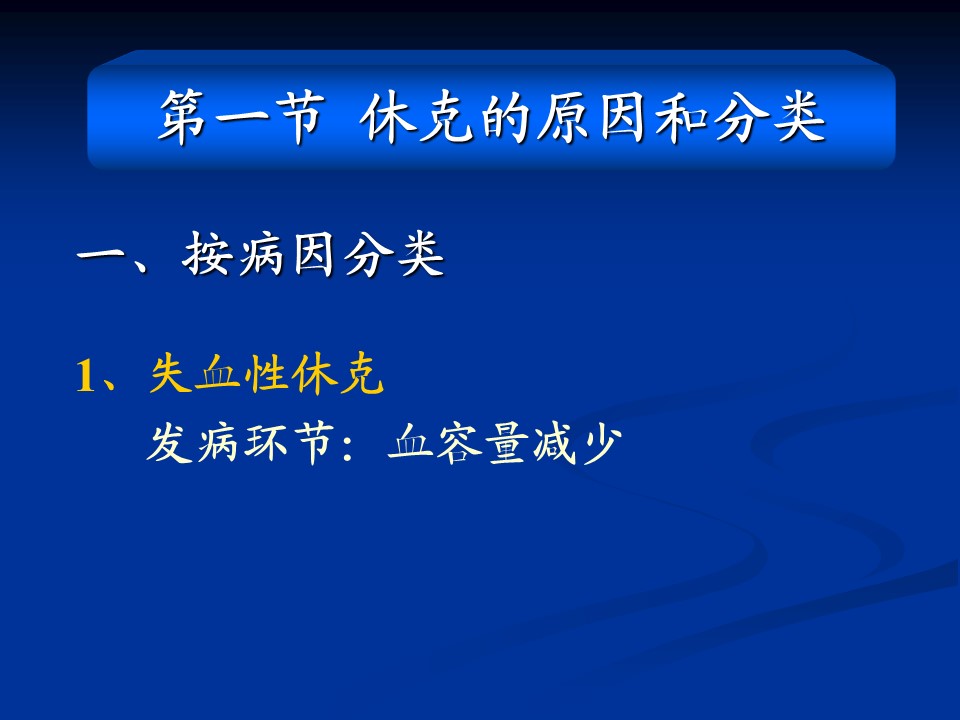 第一节 休克的原因和分类

一、按病因分类

1、失血性休克

发病环节：血容量减少